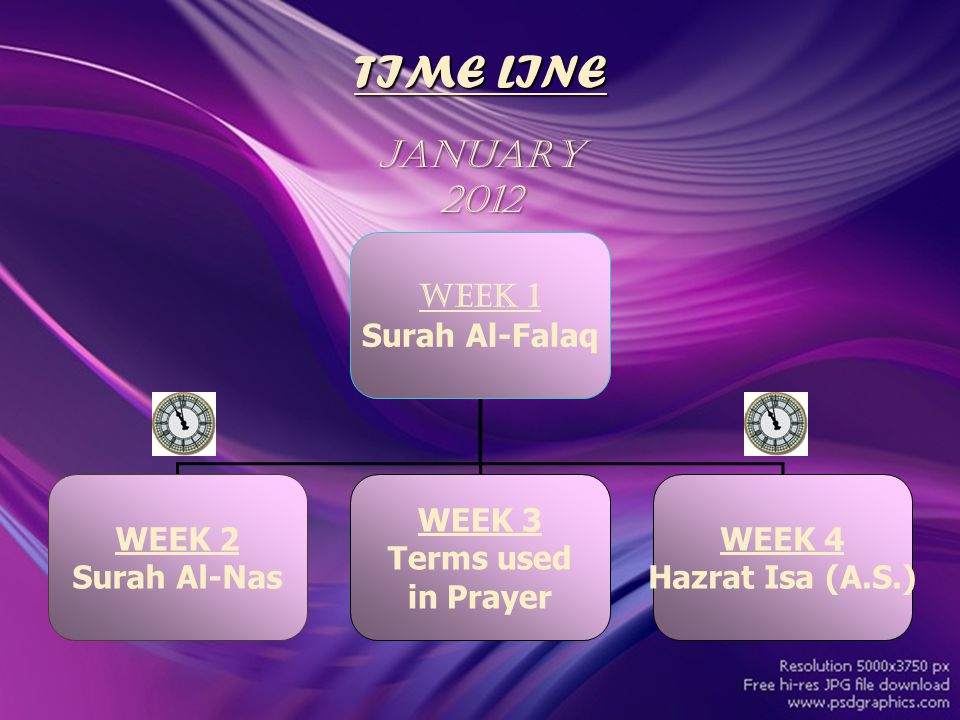 TIME LINE

JANUARY 2012

WEEK 1
Surah Al-Falaq

WEEK 2
Surah Al-Nas

WEEK 3
Terms used in Prayer

WEEK 4
Hazrat Isa (A.S.)

Resolution 5000x3750 px
Free hi-res JPG file download
www.psdgraphics.com